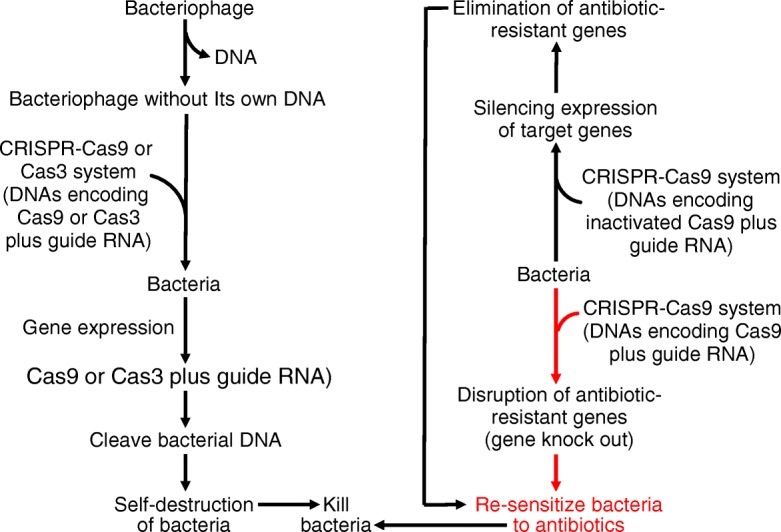 Bacteriophage

DNA

Bacteriophage without Its own DNA

CRISPR-Cas9 or Cas3 system (DNAs encoding Cas9 or Cas3 plus guide RNA)

Bacteria

Gene expression

Cas9 or Cas3 plus guide RNA)

Cleave bacterial DNA

Self-destruction of bacteria

Kill bacteria

Elimination of antibiotic-resistant genes

Silencing expression of target genes

CRISPR-Cas9 system (DNAs encoding inactivated Cas9 plus guide RNA)

Bacteria

CRISPR-Cas9 system (DNAs encoding Cas9 plus guide RNA)

Disruption of antibiotic-resistant genes (gene knock out)

Re-sensitize bacteria to antibiotics